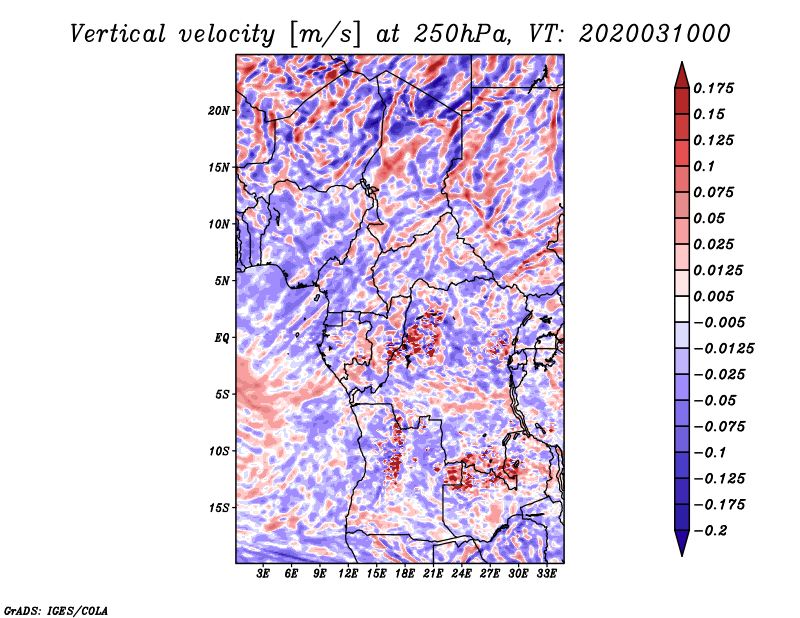 Vertical velocity [m/s] at 250hPa, VT: 2020031000

20N
15N
10N
5N
EQ
5S
10S
15S

3E 6E 9E 12E 15E 18E 21E 24E 27E 30E 33E

0.175
0.15
0.125
0.1
0.075
0.05
0.025
0.0125
0.005
−0.005
−0.0125
−0.025
−0.05
−0.075
−0.1
−0.125
−0.175
−0.2

GrADS: IGES/COLA